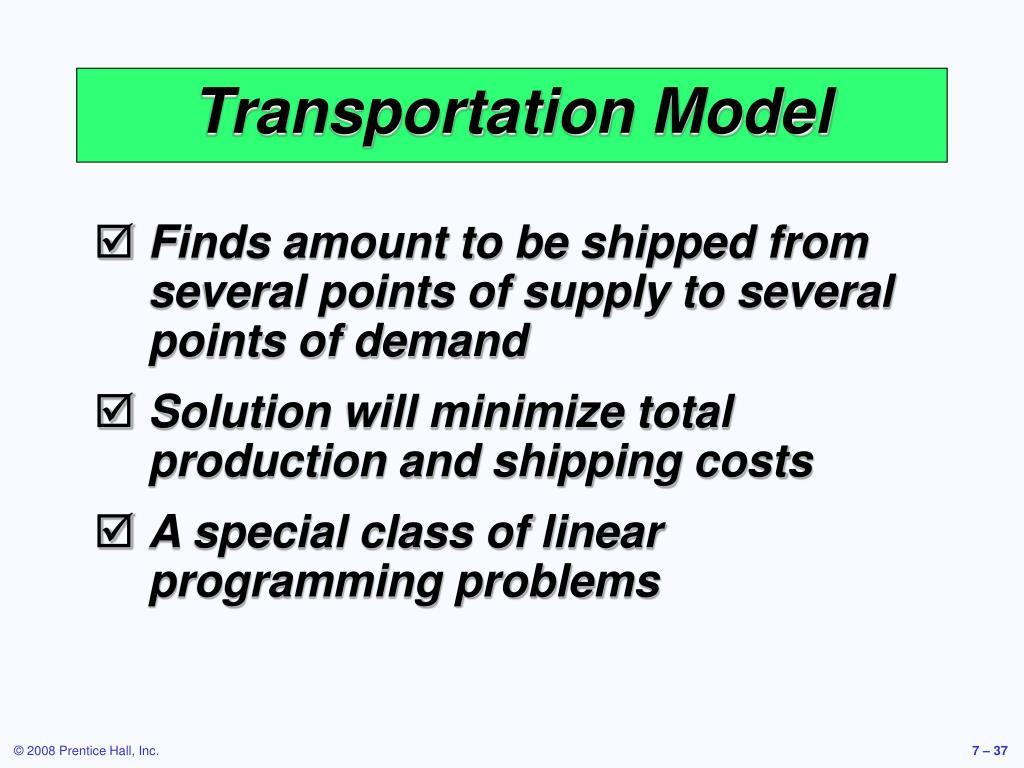 Transportation Model

☑ Finds amount to be shipped from several points of supply to several points of demand

☑ Solution will minimize total production and shipping costs

☑ A special class of linear programming problems

© 2008 Prentice Hall, Inc.

7 – 37